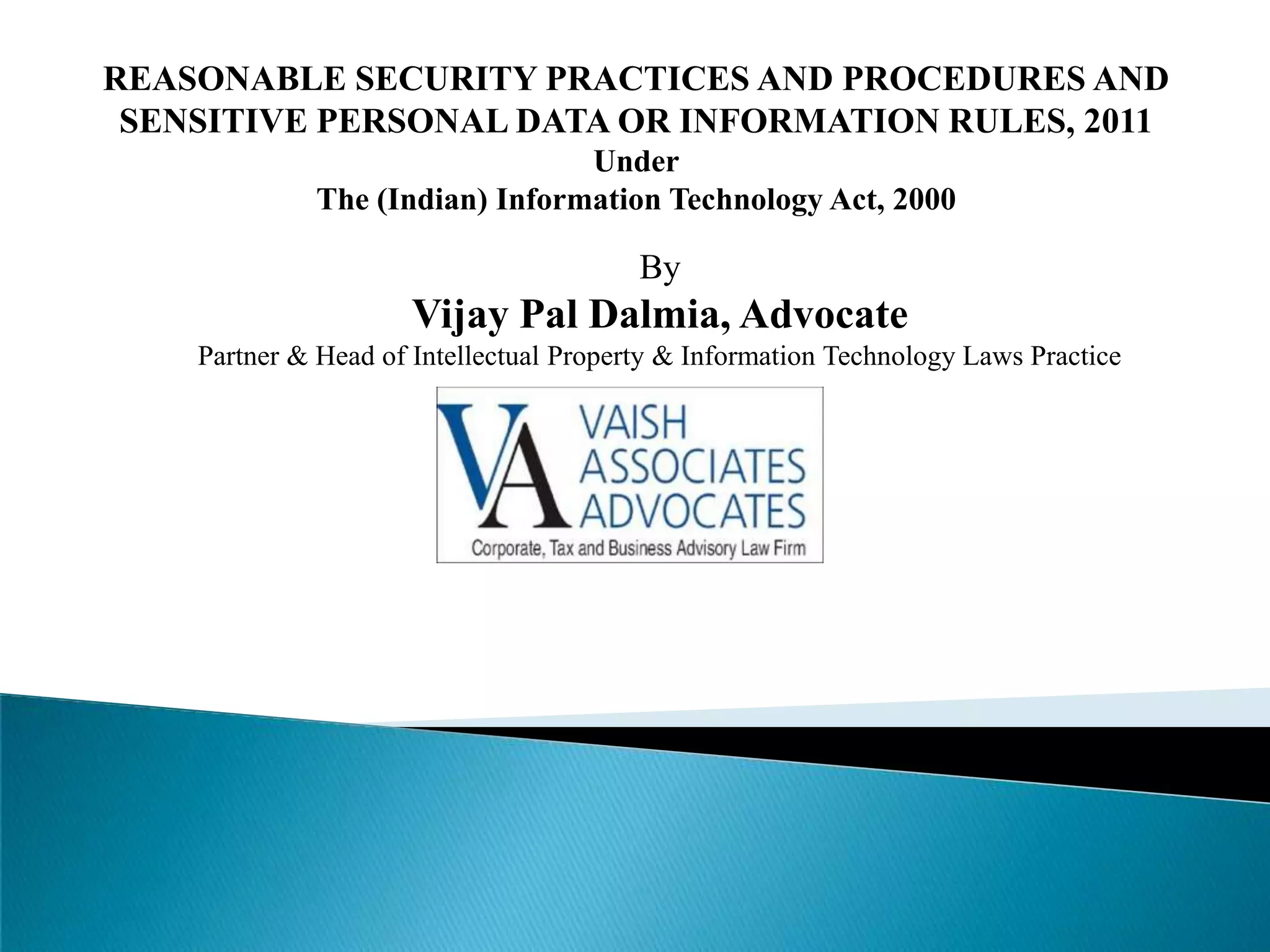 REASONABLE SECURITY PRACTICES AND PROCEDURES AND SENSITIVE PERSONAL DATA OR INFORMATION RULES, 2011
Under
The (Indian) Information Technology Act, 2000

By
Vijay Pal Dalmia, Advocate
Partner & Head of Intellectual Property & Information Technology Laws Practice

VA
VAISH
ASSOCIATES
ADVOCATES
Corporate, Tax and Business Advisory Law Firm